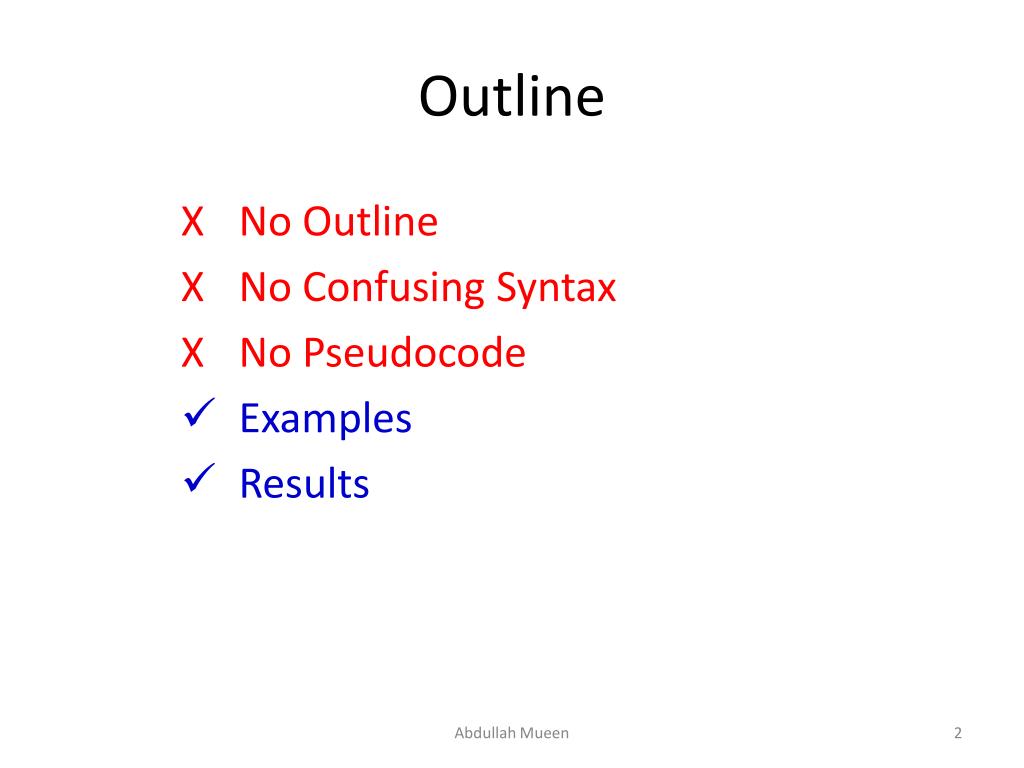 Outline

X No Outline
X No Confusing Syntax
X No Pseudocode
✓ Examples
✓ Results

Abdullah Mueen

2